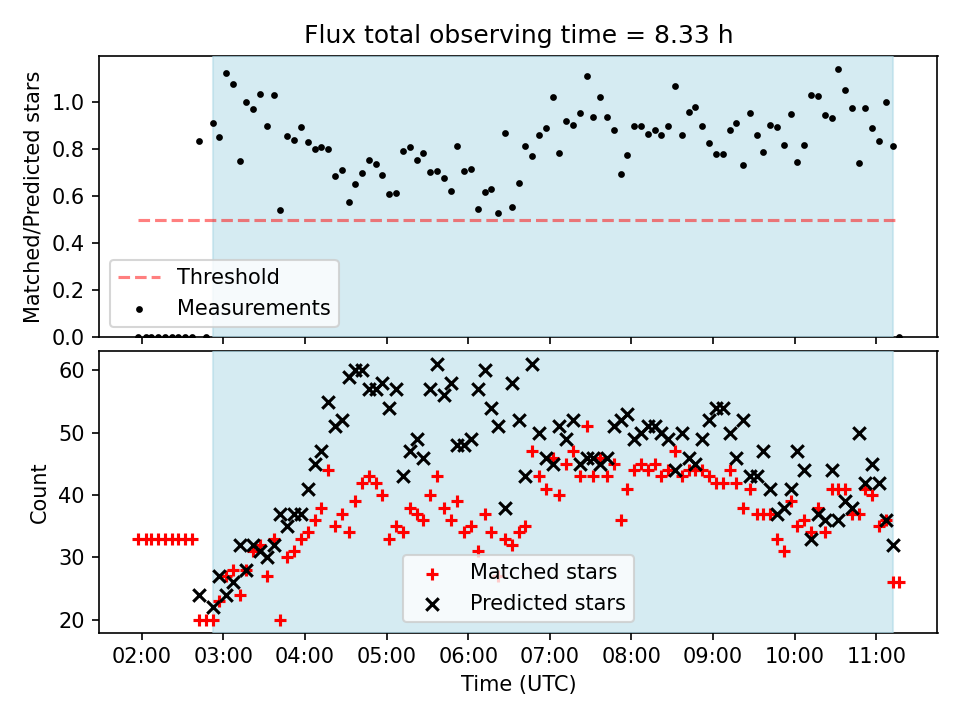 Flux total observing time = 8.33 h

Matched/Predicted stars

1.0
0.8
0.6
0.4
0.2
0.0

Threshold
Measurements

Count

60
50
40
30
20

Matched stars
Predicted stars

02:00 03:00 04:00 05:00 06:00 07:00 08:00 09:00 10:00 11:00

Time (UTC)